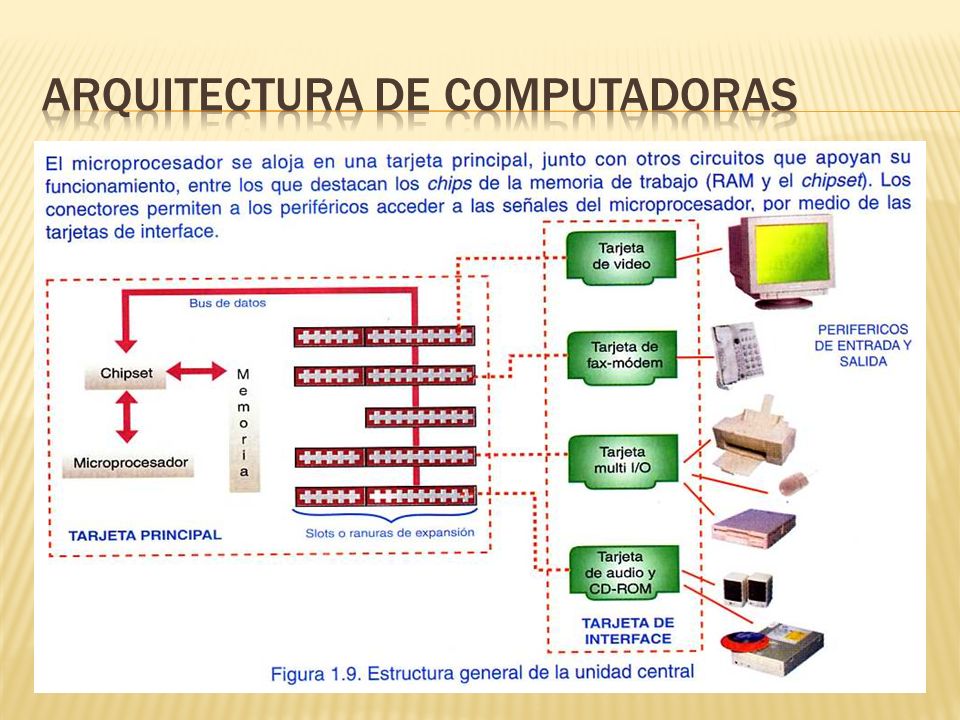 ARQUITECTURA DE COMPUTADORAS

El microprocesador se aloja en una tarjeta principal, junto con otros circuitos que apoyan su funcionamiento, entre los que destacan los chips de la memoria de trabajo (RAM y el chipset). Los conectores permiten a los periféricos acceder a las señales del microprocesador, por medio de las tarjetas de interface.

Bus de datos

Chipset

Memoria

Microprocesador

TARJETA PRINCIPAL

Slots o ranuras de expansión

Tarjeta de video

Tarjeta de fax-módem

Tarjeta multi I/O

Tarjeta de audio y CD-ROM

TARJETA DE INTERFACE

PERIFERICOS DE ENTRADA Y SALIDA

Figura 1.9. Estructura general de la unidad central